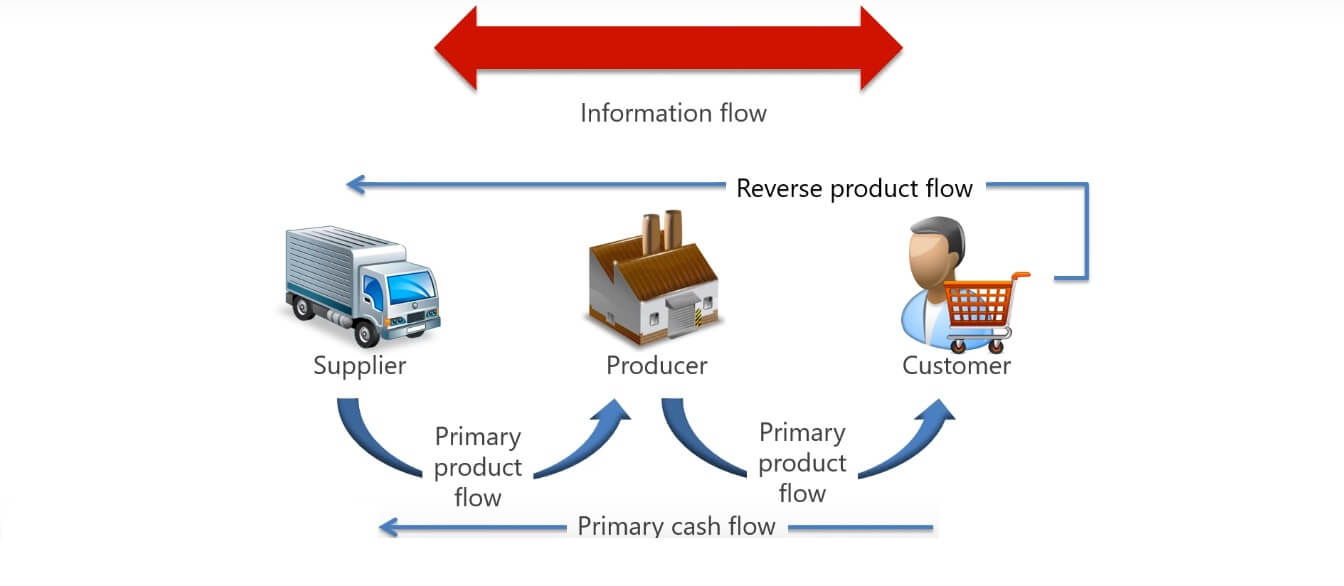 Information flow

Reverse product flow

Supplier

Producer

Customer

Primary product flow

Primary product flow

Primary cash flow